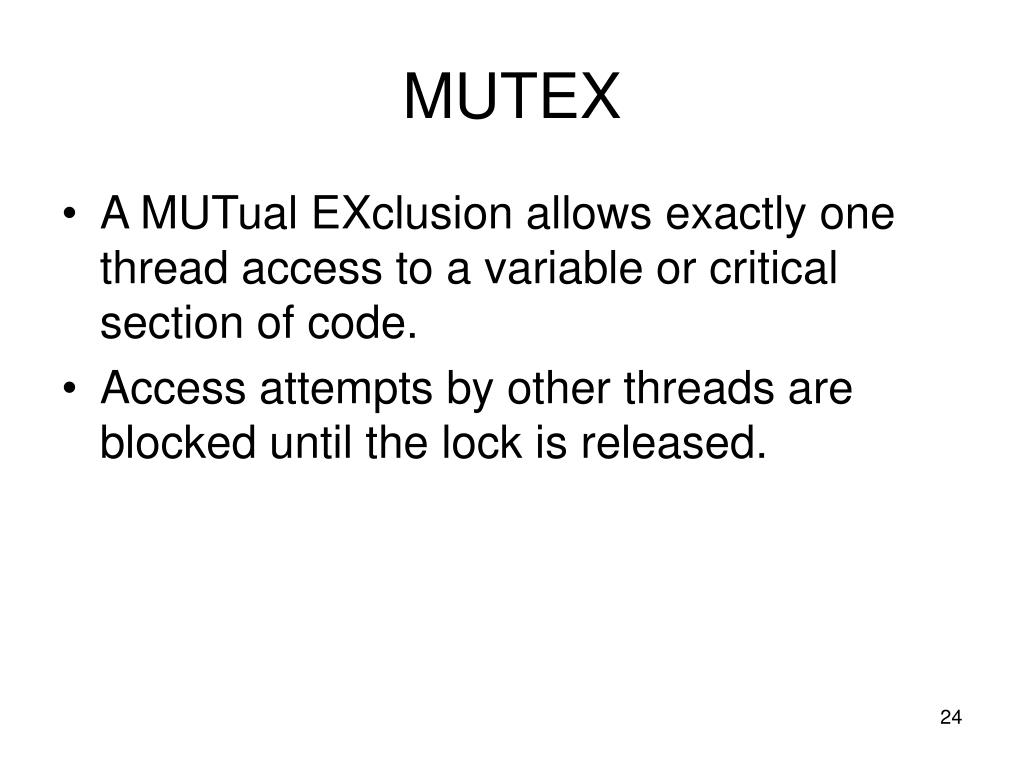 MUTEX

• A MUTual EXclusion allows exactly one thread access to a variable or critical section of code.
• Access attempts by other threads are blocked until the lock is released.

24